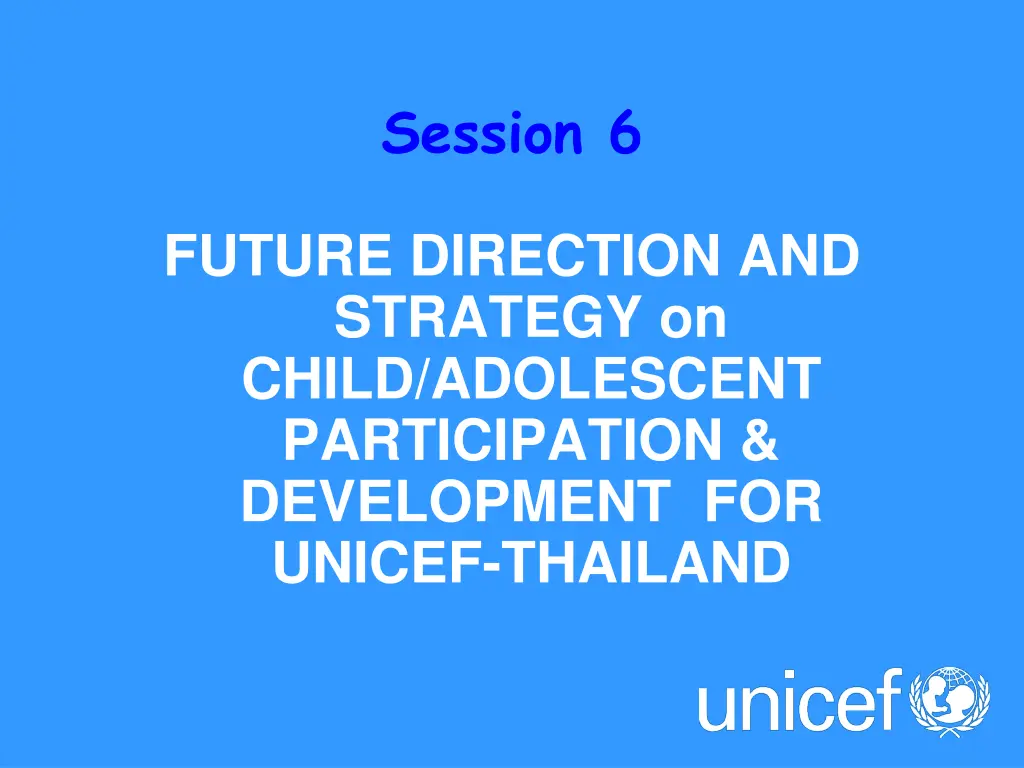 Session 6

FUTURE DIRECTION AND STRATEGY on CHILD/ADOLESCENT PARTICIPATION & DEVELOPMENT FOR UNICEF-THAILAND

unicef